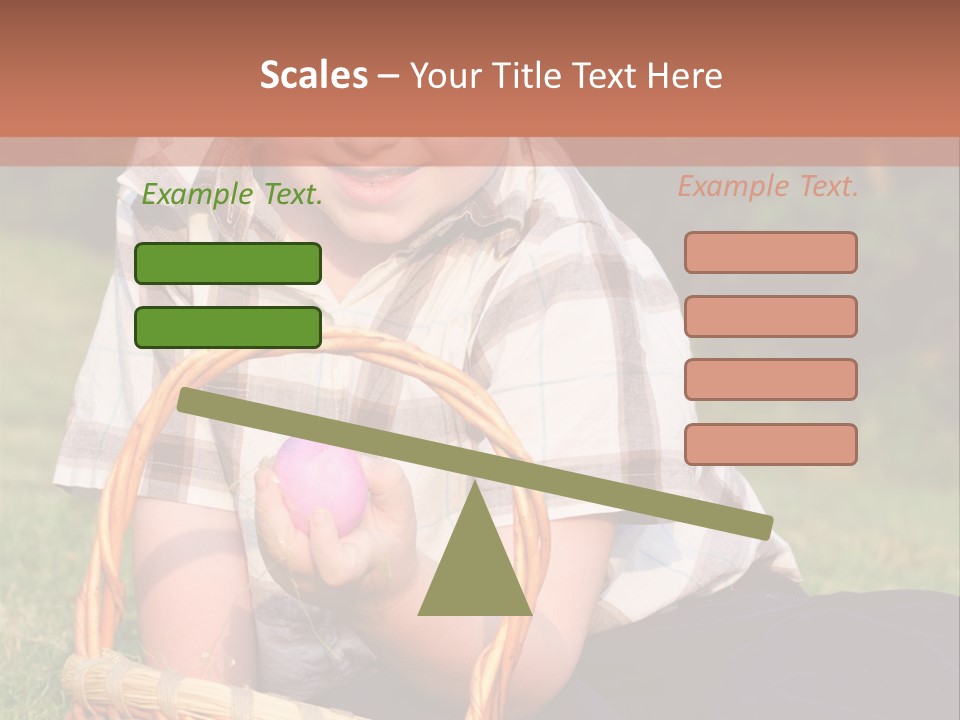 Scales – Your Title Text Here

Example Text.

Example Text.